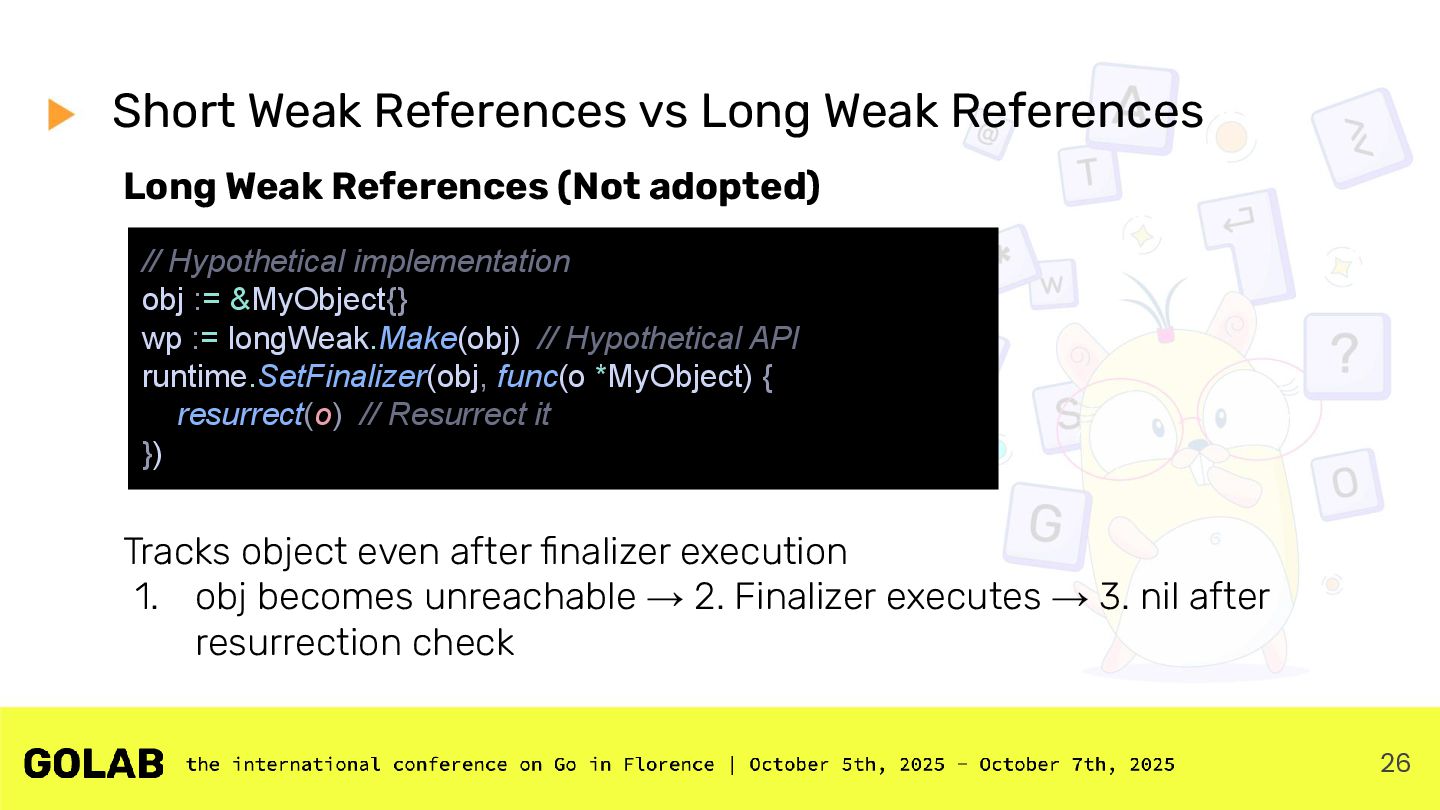 Short Weak References vs Long Weak References

Long Weak References (Not adopted)

// Hypothetical implementation
obj := &MyObject{}
wp := longWeak.Make(obj) // Hypothetical API
runtime.SetFinalizer(obj, func(o *MyObject) {
    resurrect(o) // Resurrect it
})

Tracks object even after finalizer execution
1. obj becomes unreachable → 2. Finalizer executes → 3. nil after resurrection check

GOLAB the international conference on Go in Florence | October 5th, 2025 - October 7th, 2025

26